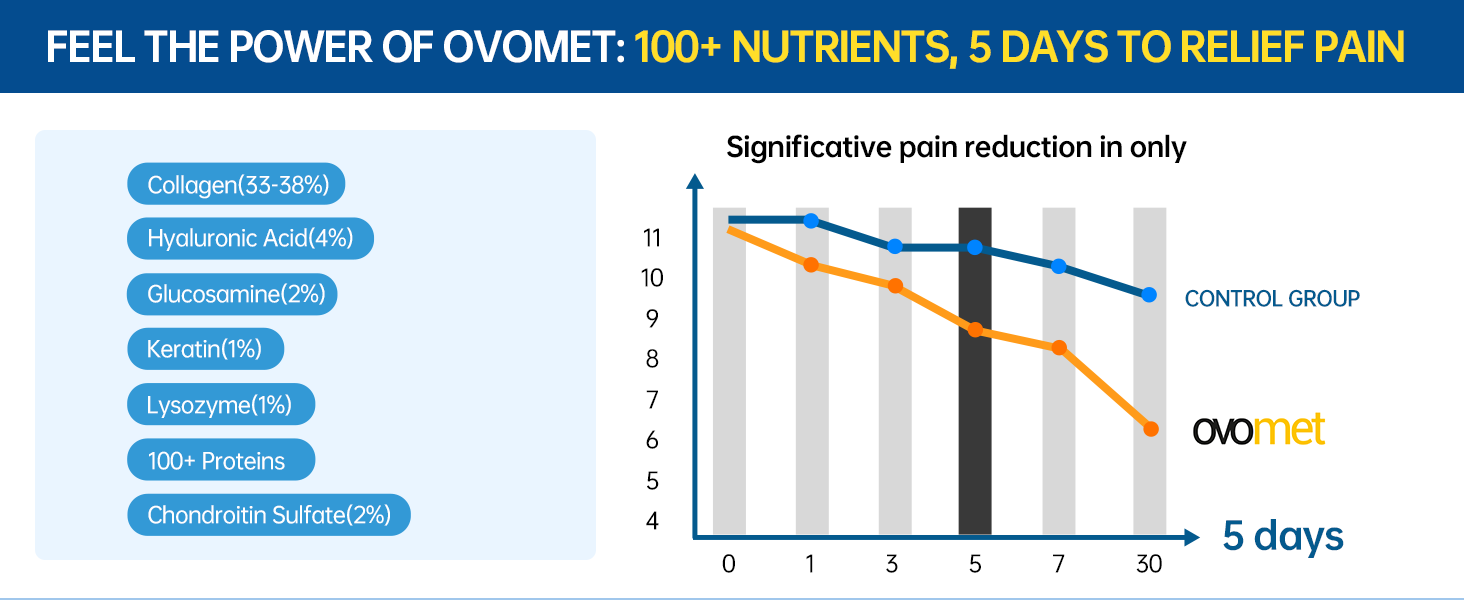 FEEL THE POWER OF OVOMET: 100+ NUTRIENTS, 5 DAYS TO RELIEF PAIN

Collagen(33-38%)
Hyaluronic Acid(4%)
Glucosamine(2%)
Keratin(1%)
Lysozyme(1%)
100+ Proteins
Chondroitin Sulfate(2%)

Significative pain reduction in only

11
10
9
8
7
6
5
4

0
1
3
5
7
30

CONTROL GROUP

ovomet

5 days